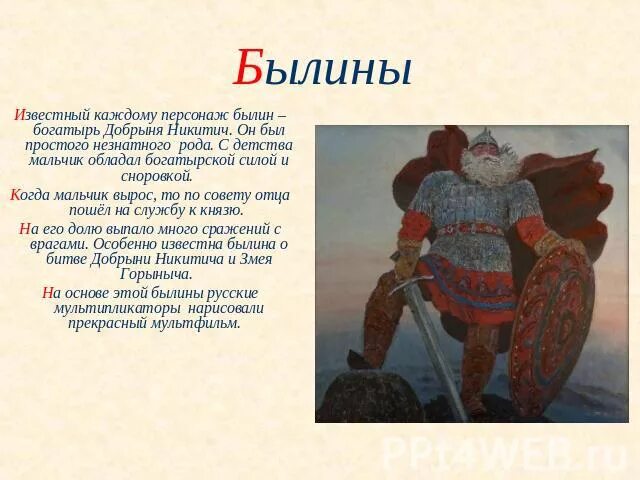 Былины

Известный каждому персонаж былин – богатырь Добрыня Никитич. Он был простого незнатного рода. С детства мальчик обладал богатырской силой и сноровкой.

Когда мальчик вырос, то по совету отца пошёл на службу к князю.

На его долю выпало много сражений с врагами. Особенно известна былина о битве Добрыни Никитича и Змея Горыныча.

На основе этой былины русские мультипликаторы нарисовали прекрасный мультфильм.

PPt4WEB.ru